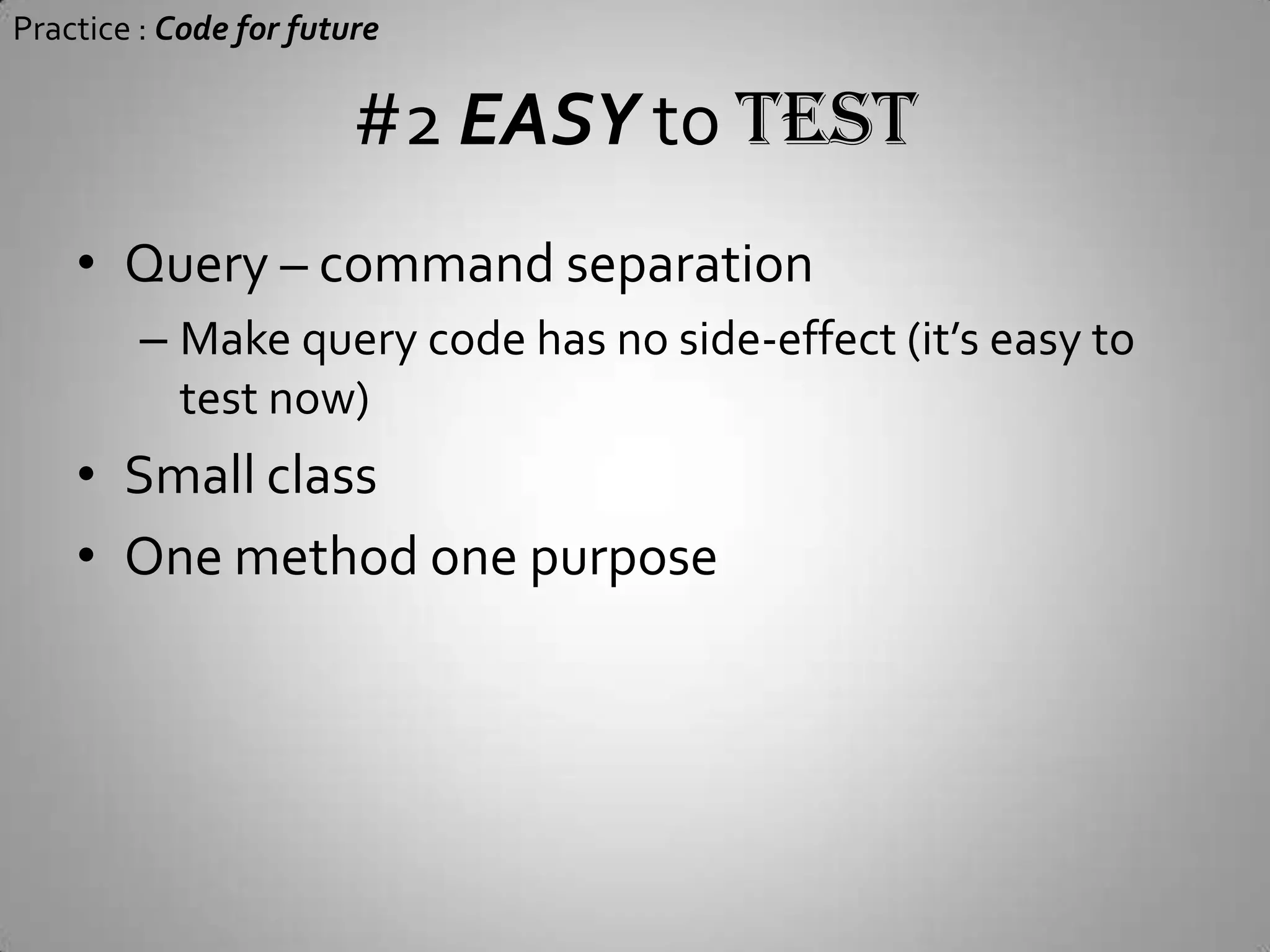 Practice : Code for future

#2 EASY to TEST

• Query – command separation
– Make query code has no side-effect (it's easy to test now)
• Small class
• One method one purpose